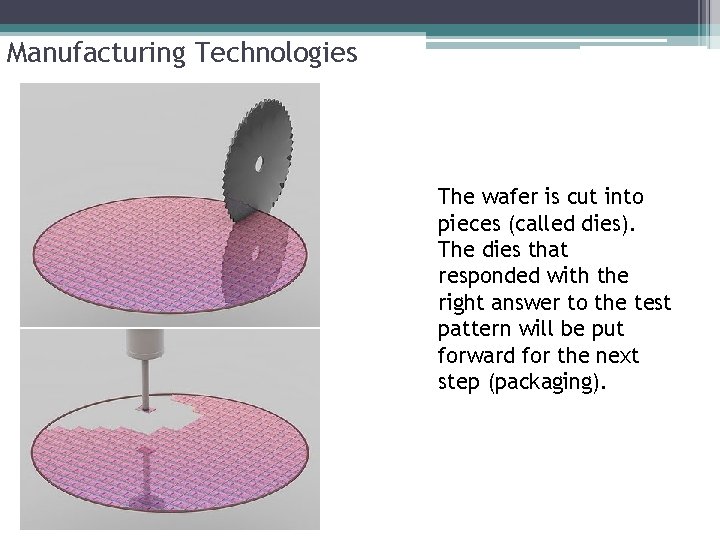 Manufacturing Technologies

The wafer is cut into pieces (called dies). The dies that responded with the right answer to the test pattern will be put forward for the next step (packaging).